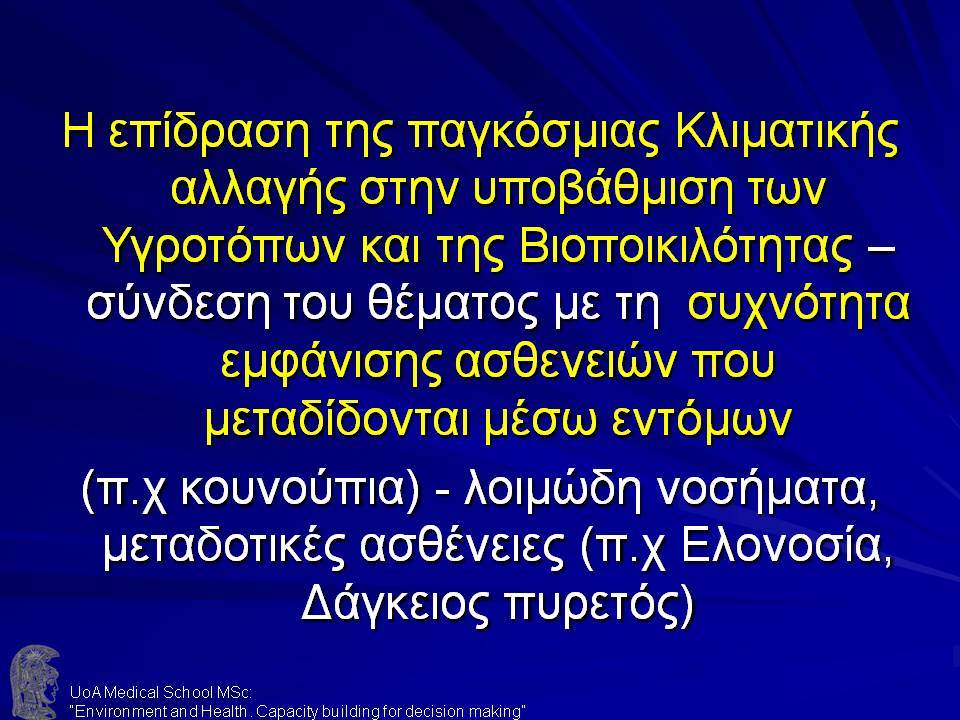 Η επίδραση της παγκόσμιας Κλιματικής αλλαγής στην υποβάθμιση των Υγροτόπων και της Βιοποικιλότητας – σύνδεση του θέματος με τη συχνότητα εμφάνισης ασθενειών που μεταδίδονται μέσω εντόμων

(π.χ κουνούπια) - λοιμώδη νοσήματα, μεταδοτικές ασθένειες (π.χ Ελονοσία, Δάγκειος πυρετός)

UoA Medical School MSc:
"Environment and Health. Capacity building for decision making"